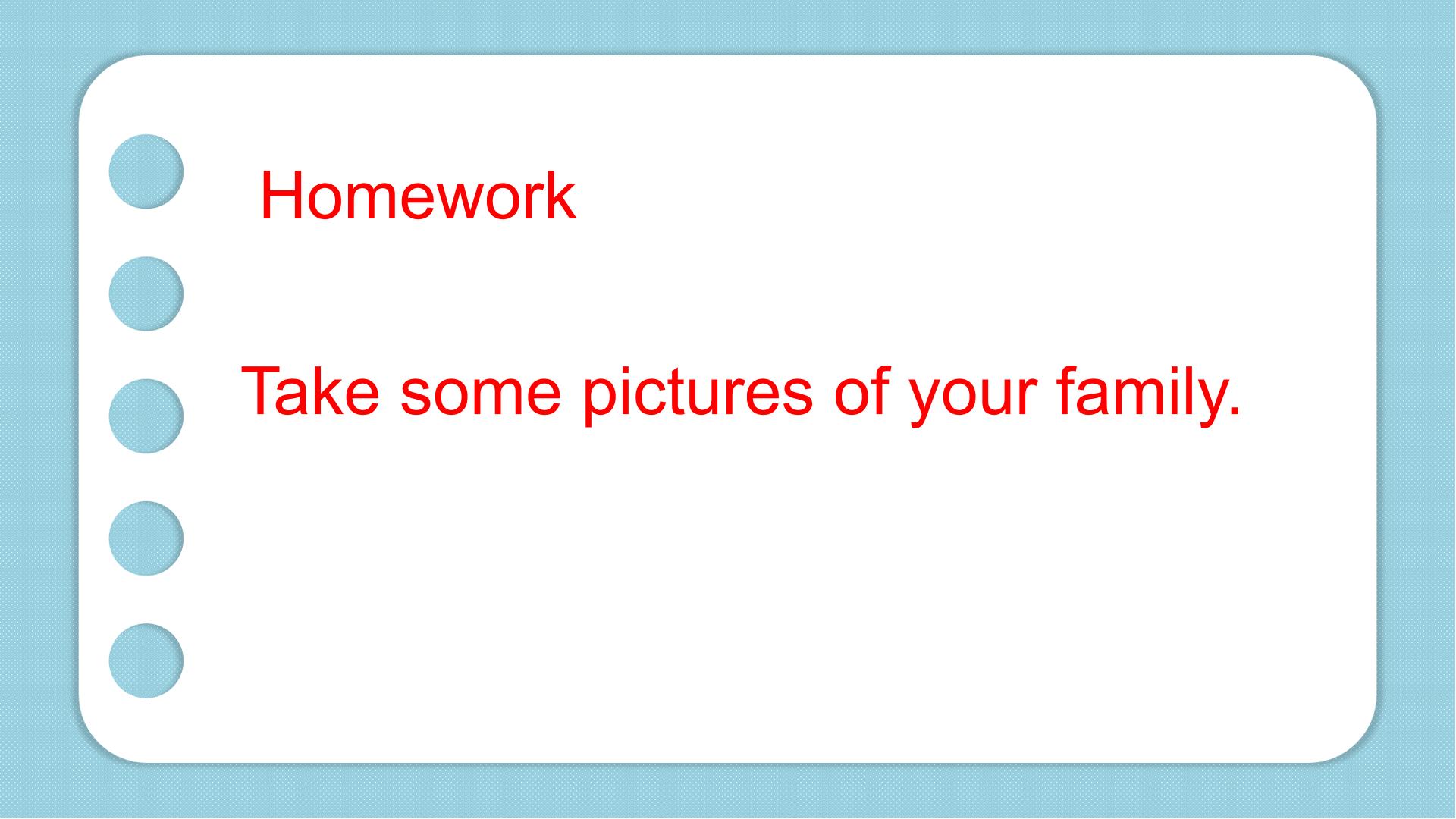 Homework

Take some pictures of your family.